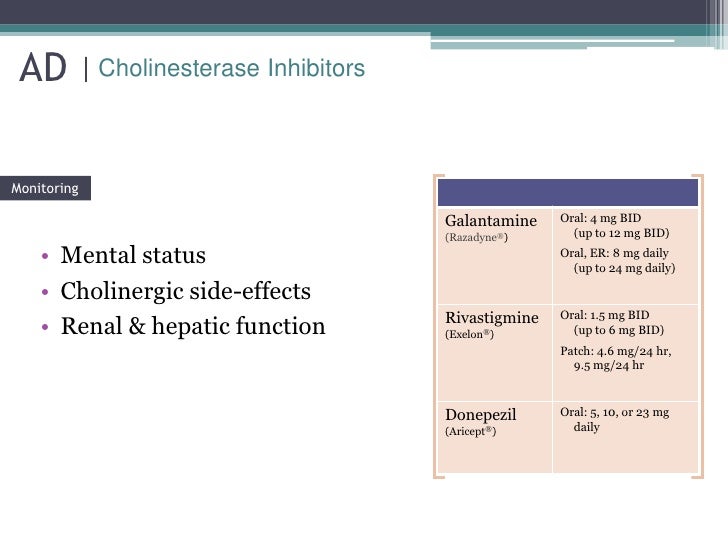 AD | Cholinesterase Inhibitors

Monitoring

• Mental status
• Cholinergic side-effects
• Renal & hepatic function

| | |
|---|---|
| Galantamine (Razadyne®) | Oral: 4 mg BID (up to 12 mg BID) Oral, ER: 8 mg daily (up to 24 mg daily) |
| Rivastigmine (Exelon®) | Oral: 1.5 mg BID (up to 6 mg BID) Patch: 4.6 mg/24 hr, 9.5 mg/24 hr |
| Donepezil (Aricept®) | Oral: 5, 10, or 23 mg daily |